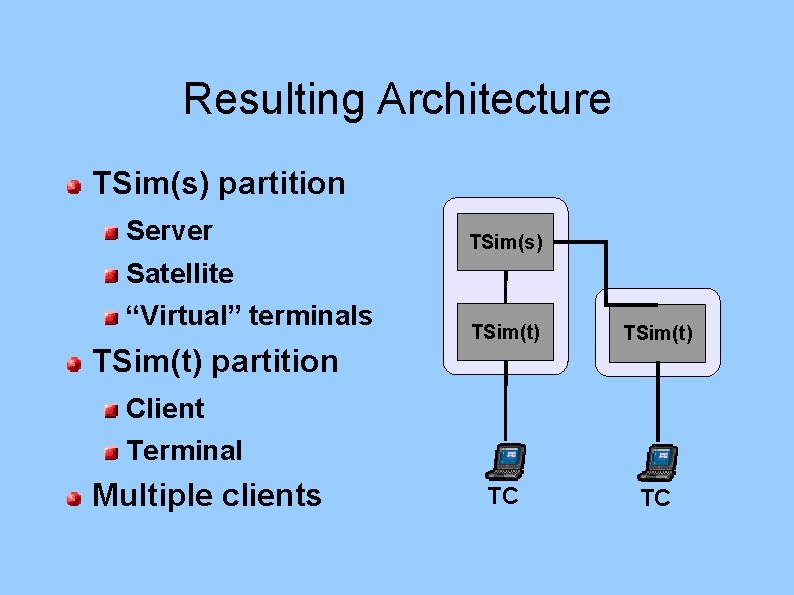 Resulting Architecture

TSim(s) partition

Server

Satellite

“Virtual” terminals

TSim(t) partition

Client

Terminal

Multiple clients

TSim(s)

TSim(t)

TSim(t)

TC

TC